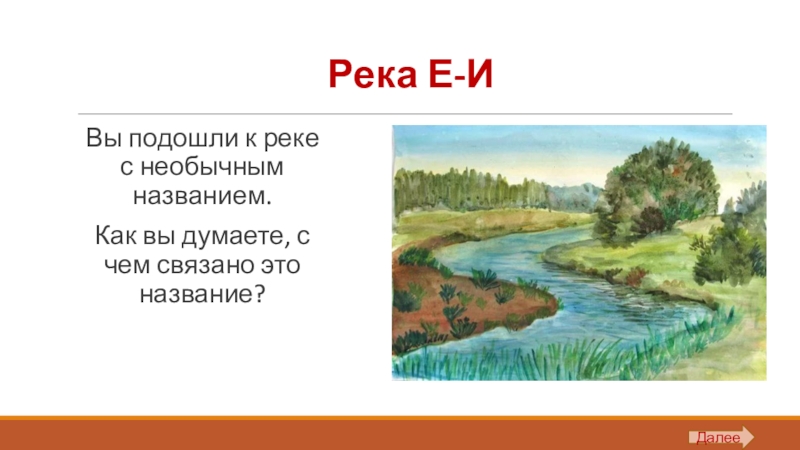 Река Е-И

Вы подошли к реке с необычным названием.

Как вы думаете, с чем связано это название?

Далее